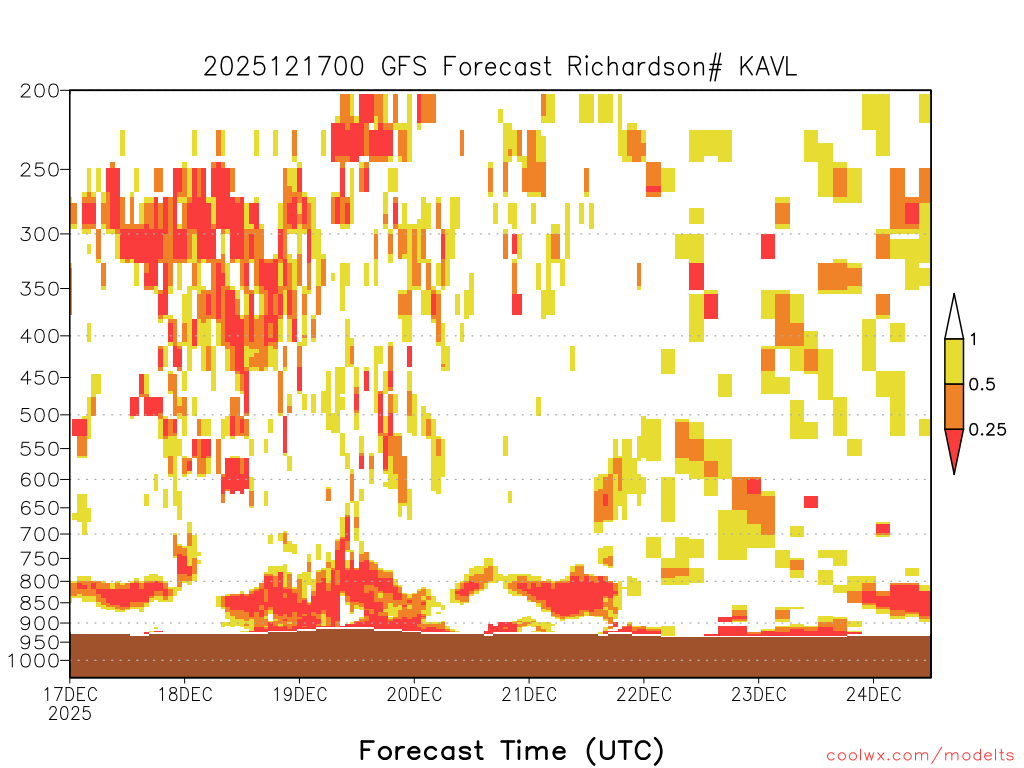 2025121700 GFS Forecast Richardson# KAVL

200
250
300
350
400
450
500
550
600
650
700
750
800
850
900
950
1000

1
0.5
0.25

17DEC
2025
18DEC
19DEC
20DEC
21DEC
22DEC
23DEC
24DEC

Forecast Time (UTC)

coolwx.com/modelts